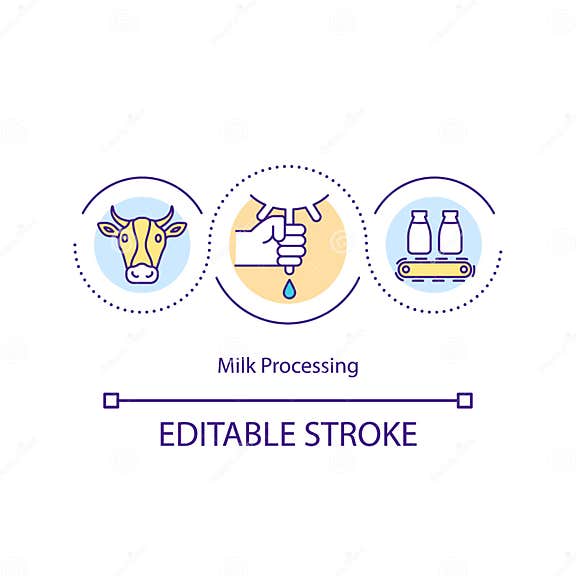 Milk Processing

EDITABLE STROKE